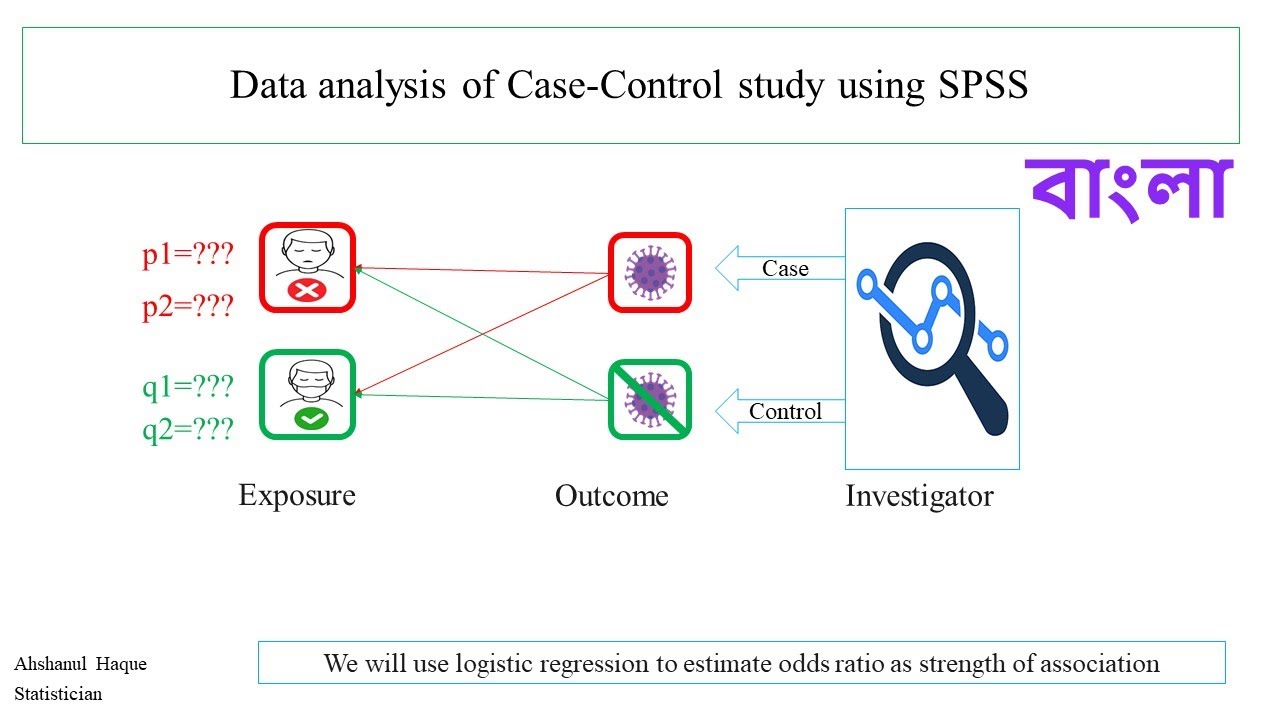 Data analysis of Case-Control study using SPSS

বাংলা

p1=???

p2=???

q1=???

q2=???

Case

Control

Exposure

Outcome

Investigator

Ahshanul Haque
Statistician

We will use logistic regression to estimate odds ratio as strength of association